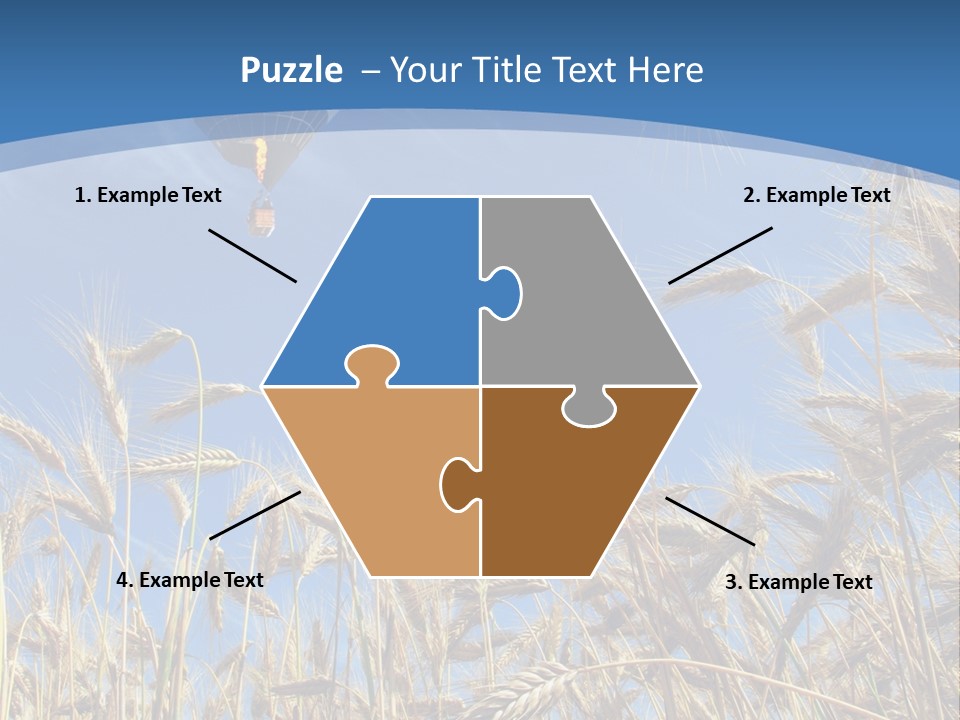 Puzzle – Your Title Text Here

1. Example Text

2. Example Text

4. Example Text

3. Example Text